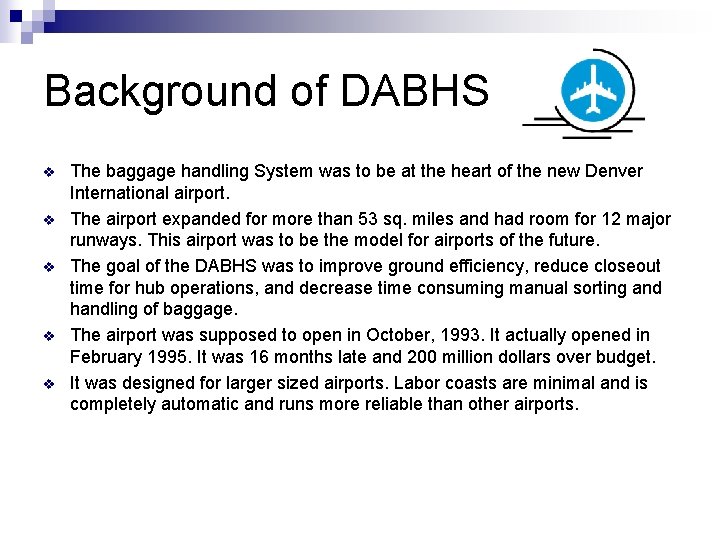 Background of DABHS

❖ The baggage handling System was to be at the heart of the new Denver International airport.

❖ The airport expanded for more than 53 sq. miles and had room for 12 major runways. This airport was to be the model for airports of the future.

❖ The goal of the DABHS was to improve ground efficiency, reduce closeout time for hub operations, and decrease time consuming manual sorting and handling of baggage.

❖ The airport was supposed to open in October, 1993. It actually opened in February 1995. It was 16 months late and 200 million dollars over budget.

❖ It was designed for larger sized airports. Labor coasts are minimal and is completely automatic and runs more reliable than other airports.